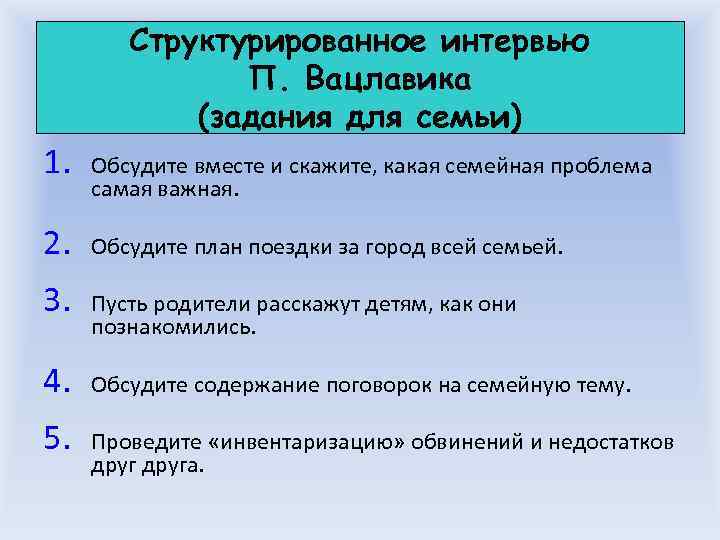 Структурированное интервью
П. Вацлавика
(задания для семьи)

1. Обсудите вместе и скажите, какая семейная проблема самая важная.

2. Обсудите план поездки за город всей семьей.

3. Пусть родители расскажут детям, как они познакомились.

4. Обсудите содержание поговорок на семейную тему.

5. Проведите «инвентаризацию» обвинений и недостатков друг друга.